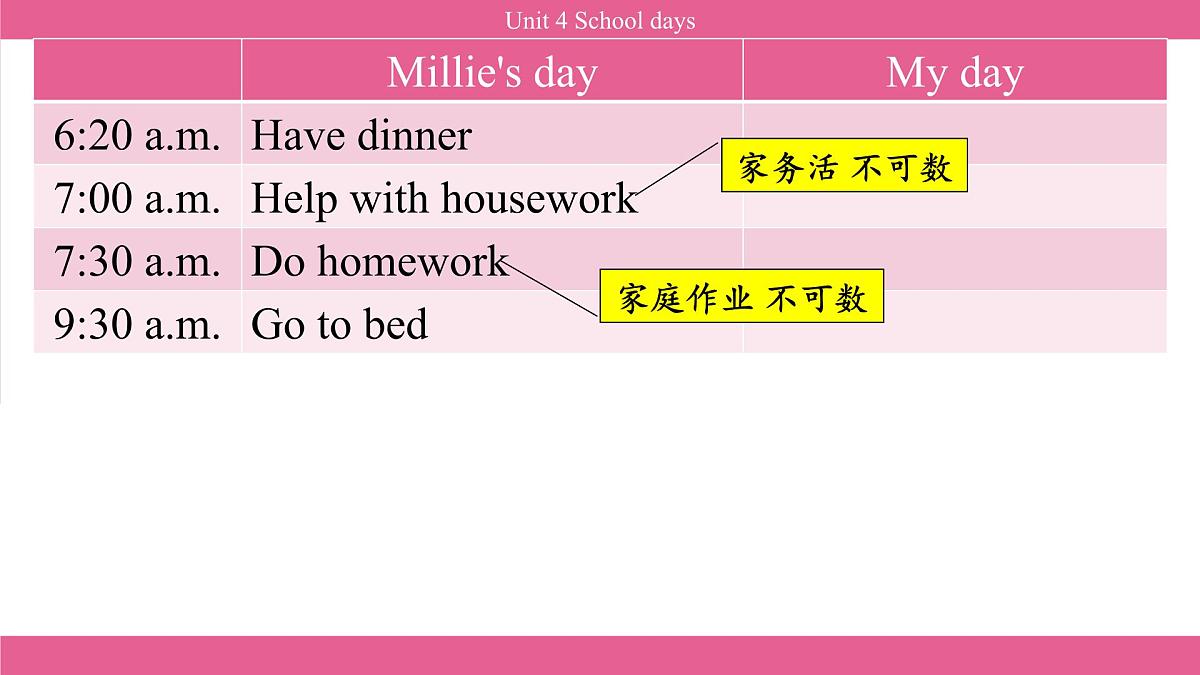 Unit 4 School days

| | Millie's day | My day |
|---|---|---|
| 6:20 a.m. | Have dinner | |
| 7:00 a.m. | Help with housework | |
| 7:30 a.m. | Do homework | |
| 9:30 a.m. | Go to bed | |

家务活 不可数

家庭作业 不可数